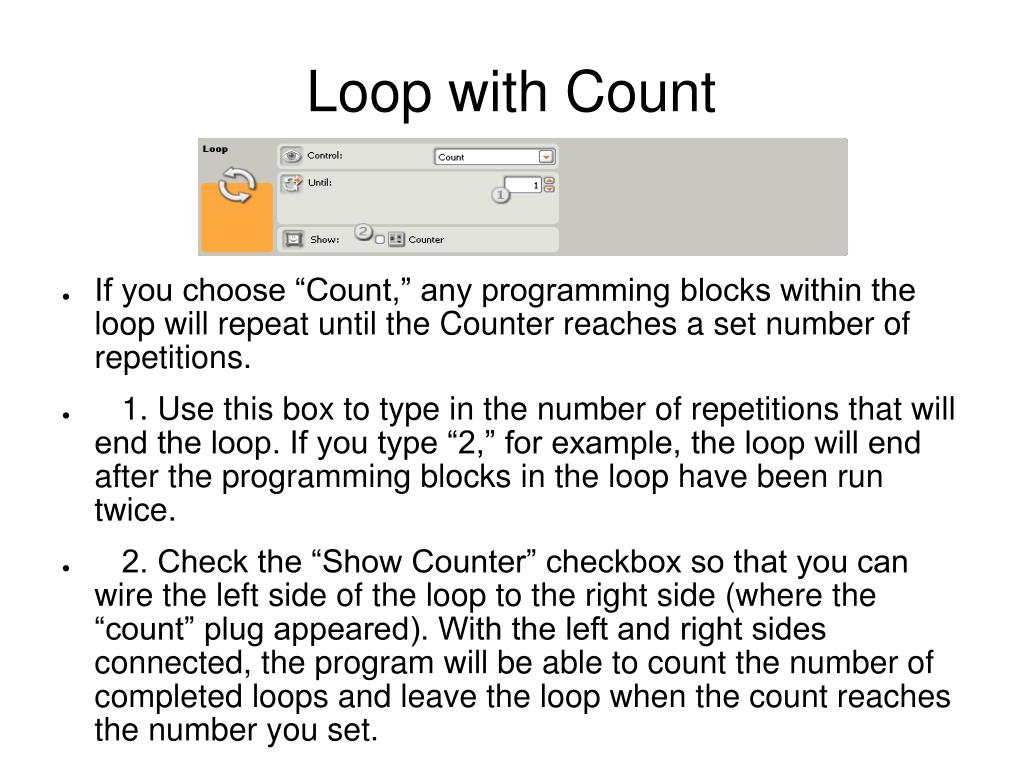 Loop with Count

Loop
Control: Count
Until: 1 1
Show: 2 Counter

● If you choose “Count,” any programming blocks within the loop will repeat until the Counter reaches a set number of repetitions.

● 1. Use this box to type in the number of repetitions that will end the loop. If you type “2,” for example, the loop will end after the programming blocks in the loop have been run twice.

● 2. Check the “Show Counter” checkbox so that you can wire the left side of the loop to the right side (where the “count” plug appeared). With the left and right sides connected, the program will be able to count the number of completed loops and leave the loop when the count reaches the number you set.